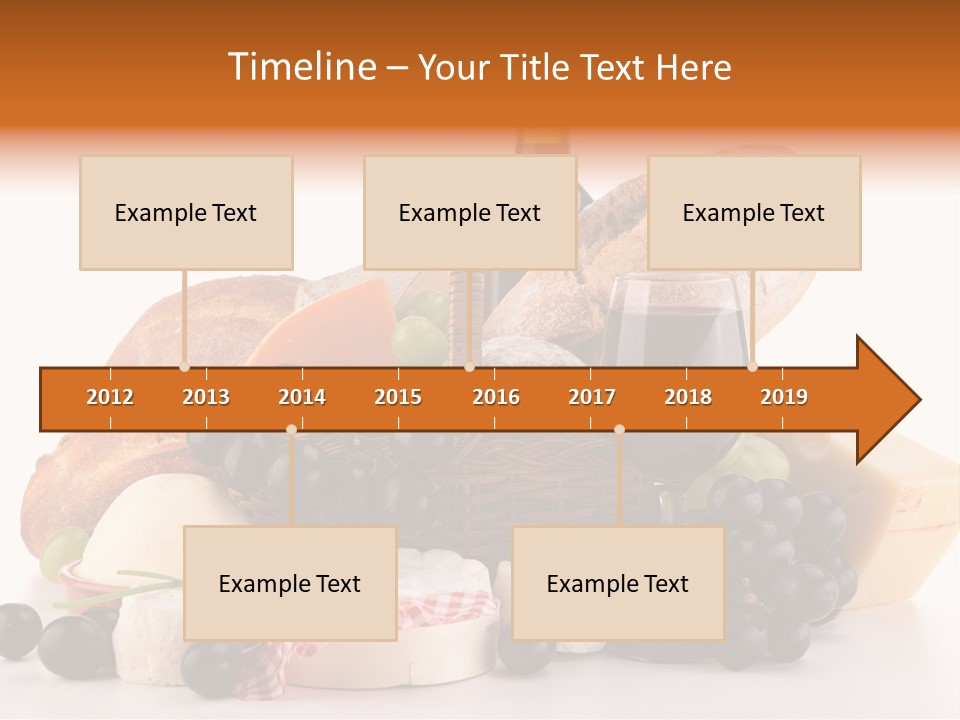 Timeline – Your Title Text Here

Example Text

Example Text

Example Text

2012 2013 2014 2015 2016 2017 2018 2019

Example Text

Example Text